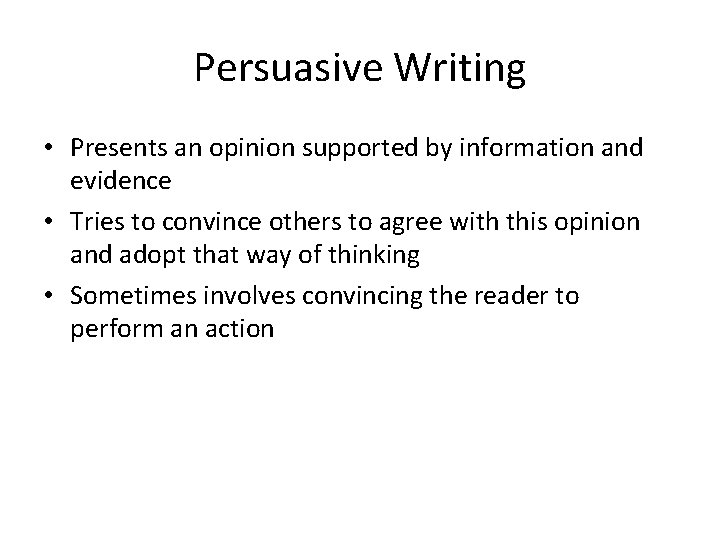 Persuasive Writing

• Presents an opinion supported by information and evidence
• Tries to convince others to agree with this opinion and adopt that way of thinking
• Sometimes involves convincing the reader to perform an action